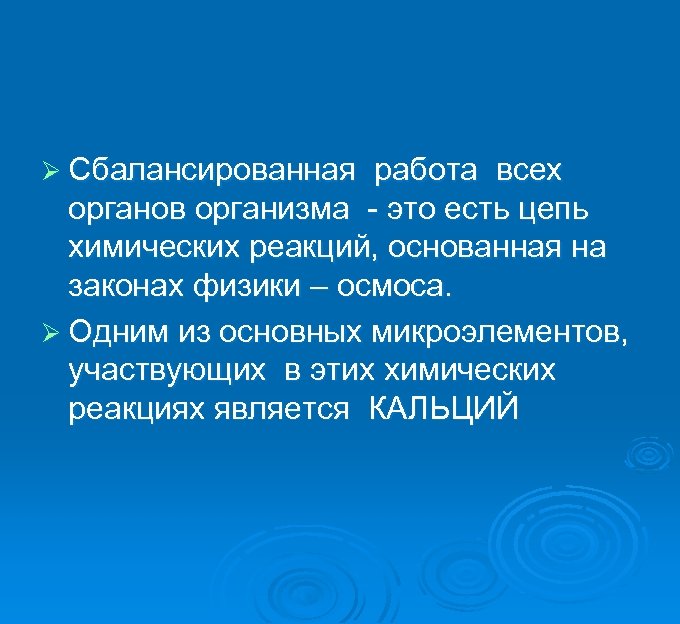 ➢ Сбалансированная работа всех органов организма - это есть цепь химических реакций, основанная на законах физики – осмоса.

➢ Одним из основных микроэлементов, участвующих в этих химических реакциях является КАЛЬЦИЙ